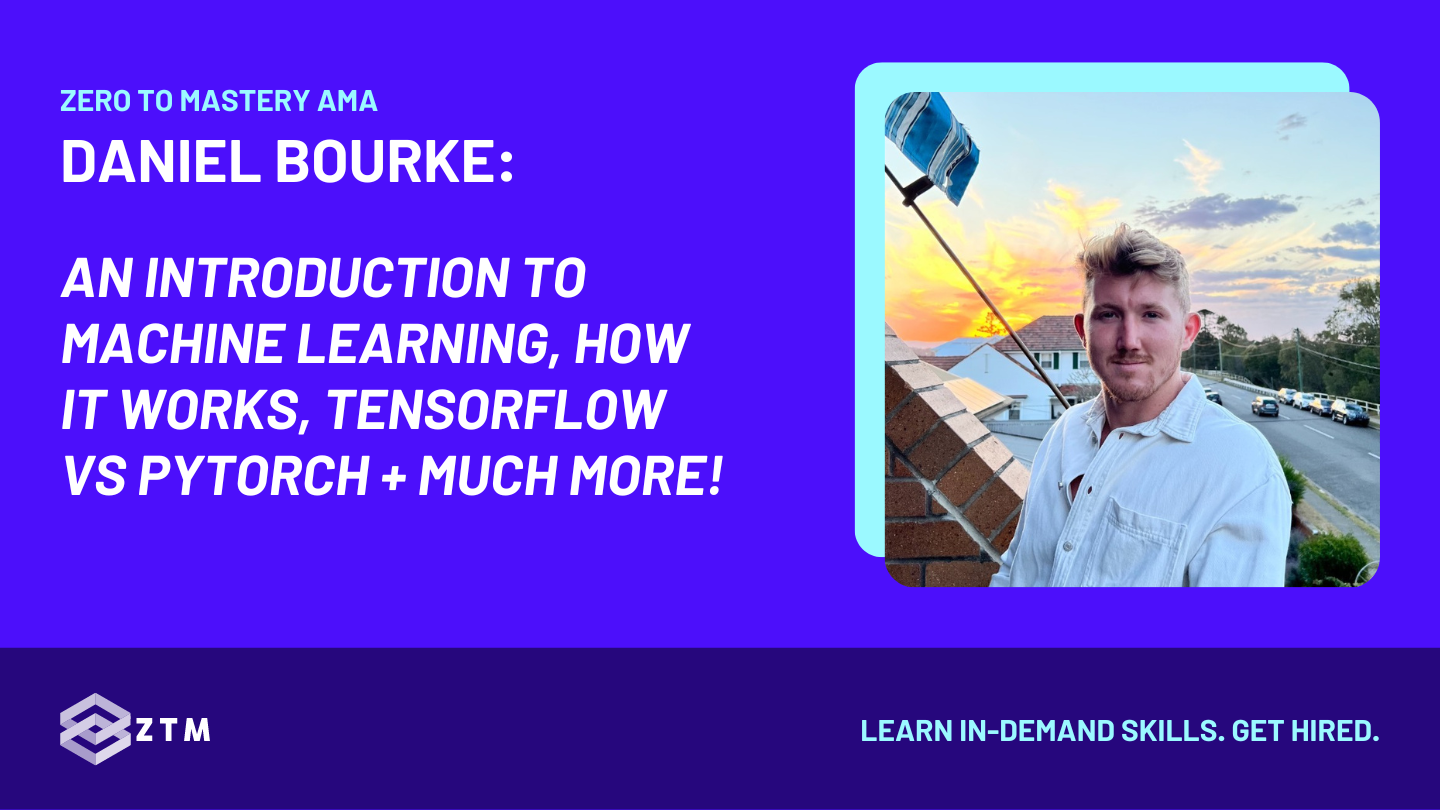 ZERO TO MASTERY AMA

DANIEL BOURKE:

AN INTRODUCTION TO MACHINE LEARNING, HOW IT WORKS, TENSORFLOW VS PYTORCH + MUCH MORE!

ZTM

LEARN IN-DEMAND SKILLS. GET HIRED.